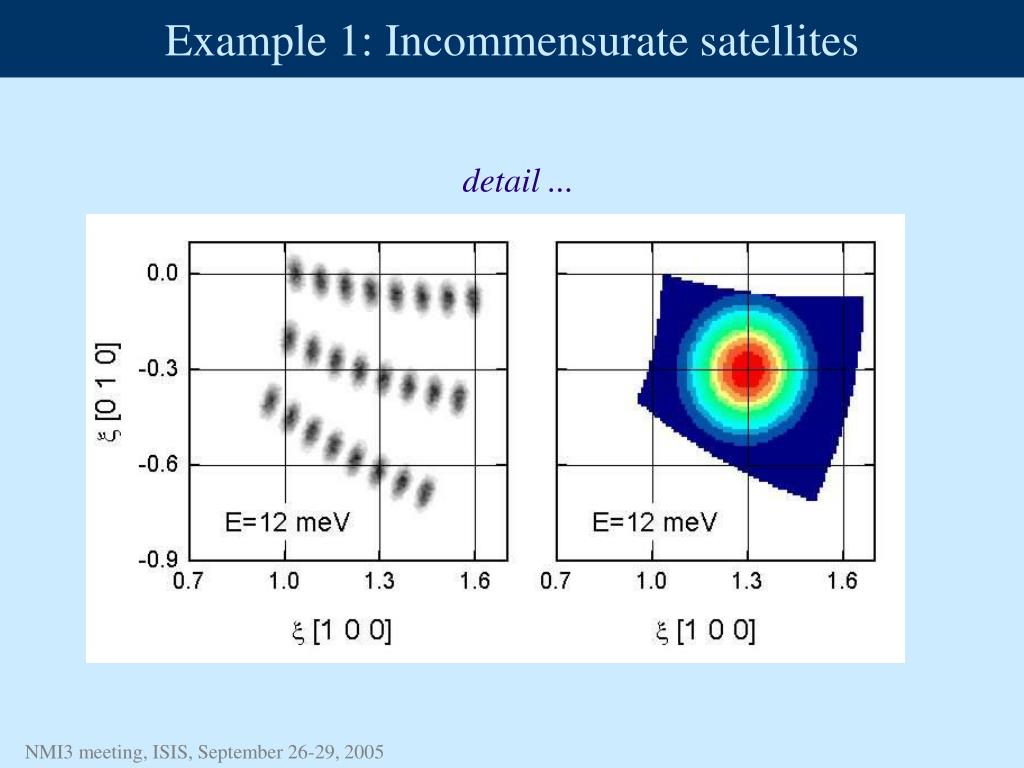 Example 1: Incommensurate satellites

detail ...

0.0
-0.3
-0.6
-0.9
$\xi$ [0 1 0]
E=12 meV
0.7
1.0
1.3
1.6
$\xi$ [1 0 0]

E=12 meV
0.7
1.0
1.3
1.6
$\xi$ [1 0 0]

NMI3 meeting, ISIS, September 26-29, 2005